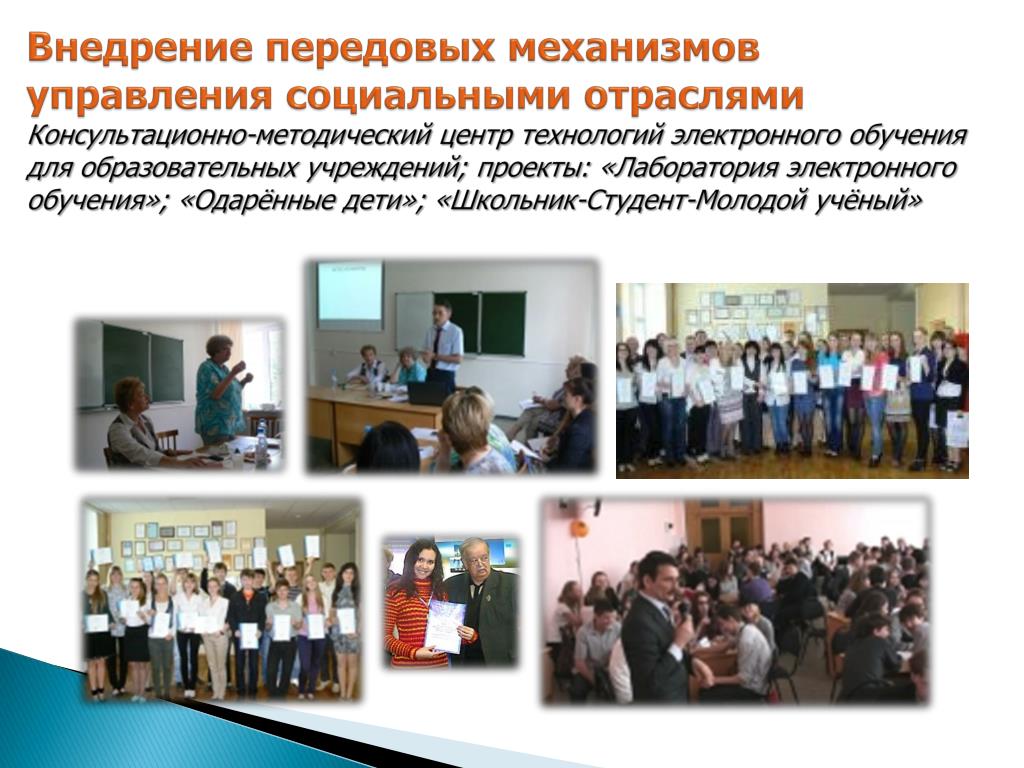 Внедрение передовых механизмов управления социальными отраслями

Консультационно-методический центр технологий электронного обучения для образовательных учреждений; проекты: «Лаборатория электронного обучения»; «Одарённые дети»; «Школьник-Студент-Молодой учёный»